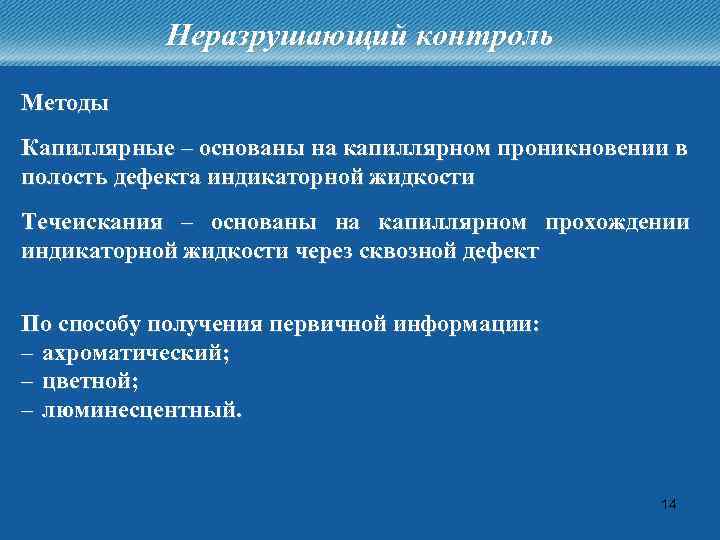 Неразрушающий контроль

Методы

Капиллярные – основаны на капиллярном проникновении в полость дефекта индикаторной жидкости

Течеискания – основаны на капиллярном прохождении индикаторной жидкости через сквозной дефект

По способу получения первичной информации:
– ахроматический;
– цветной;
– люминесцентный.

14